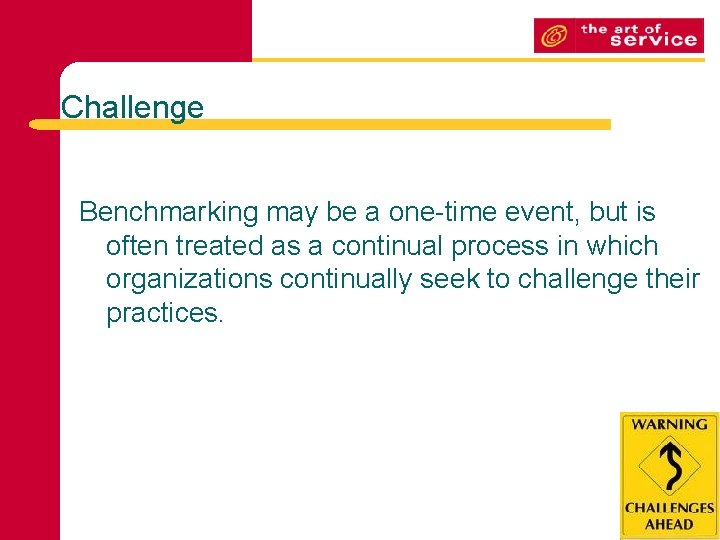 the art of service

Challenge

Benchmarking may be a one-time event, but is often treated as a continual process in which organizations continually seek to challenge their practices.

WARNING

CHALLENGES AHEAD